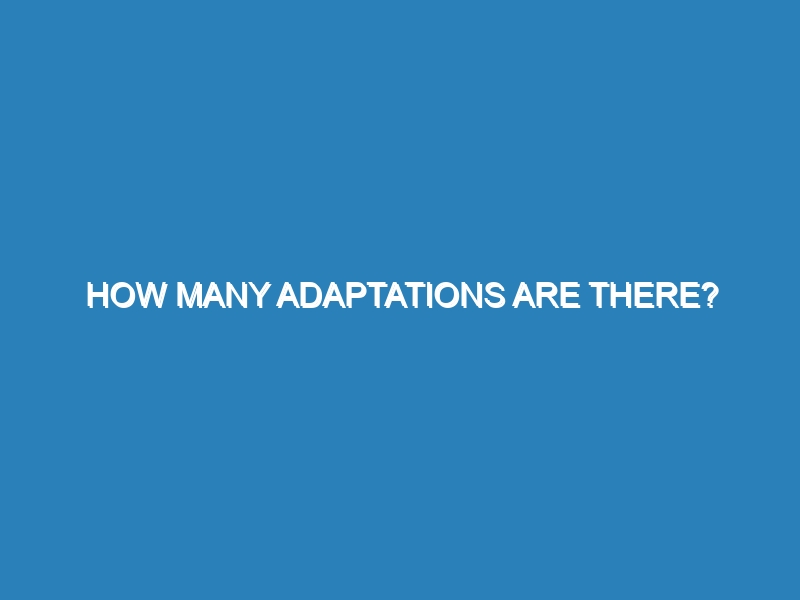 HOW MANY ADAPTATIONS ARE THERE?